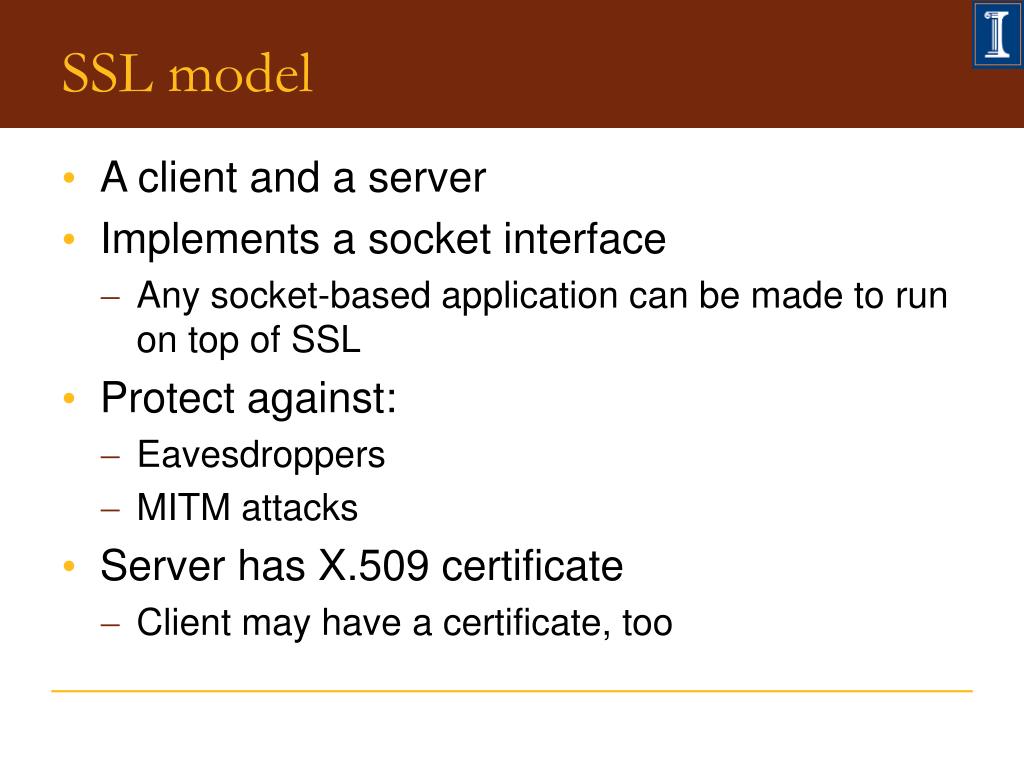 SSL model

• A client and a server
• Implements a socket interface
– Any socket-based application can be made to run on top of SSL
• Protect against:
– Eavesdroppers
– MITM attacks
• Server has X.509 certificate
– Client may have a certificate, too